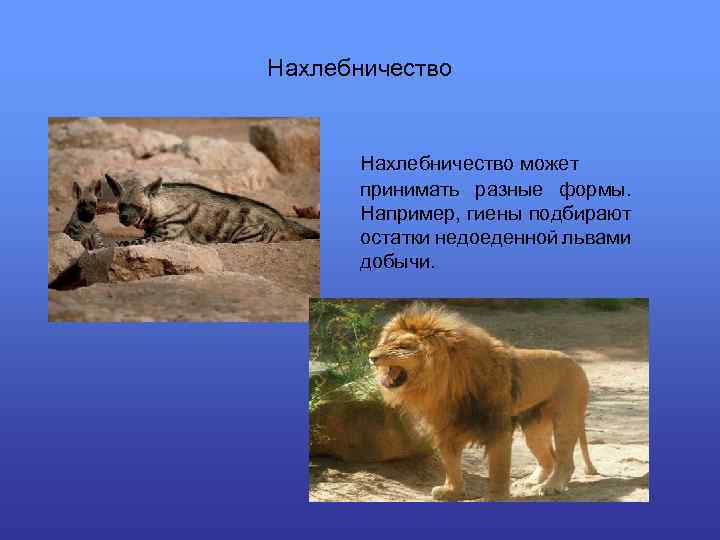 Нахлебничество

Нахлебничество может принимать разные формы. Например, гиены подбирают остатки недоеденной львами добычи.